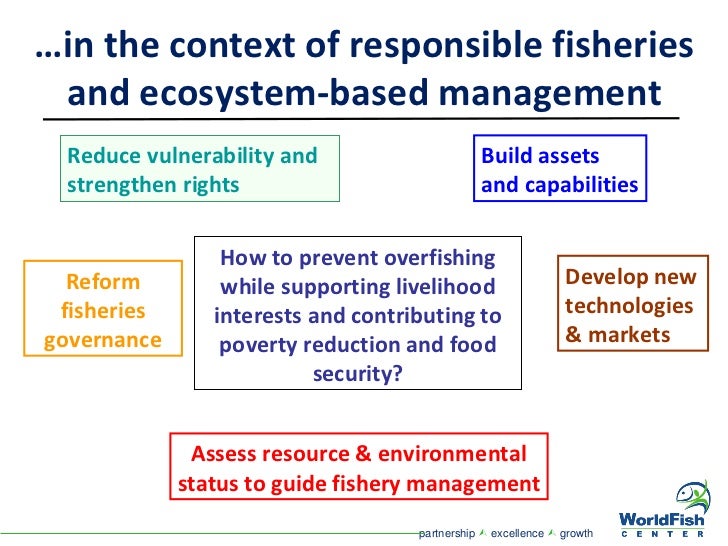 …in the context of responsible fisheries and ecosystem-based management

Reduce vulnerability and strengthen rights

Build assets and capabilities

Reform fisheries governance

How to prevent overfishing while supporting livelihood interests and contributing to poverty reduction and food security?

Develop new technologies & markets

Assess resource & environmental status to guide fishery management

partnership excellence growth

WorldFish CENTER